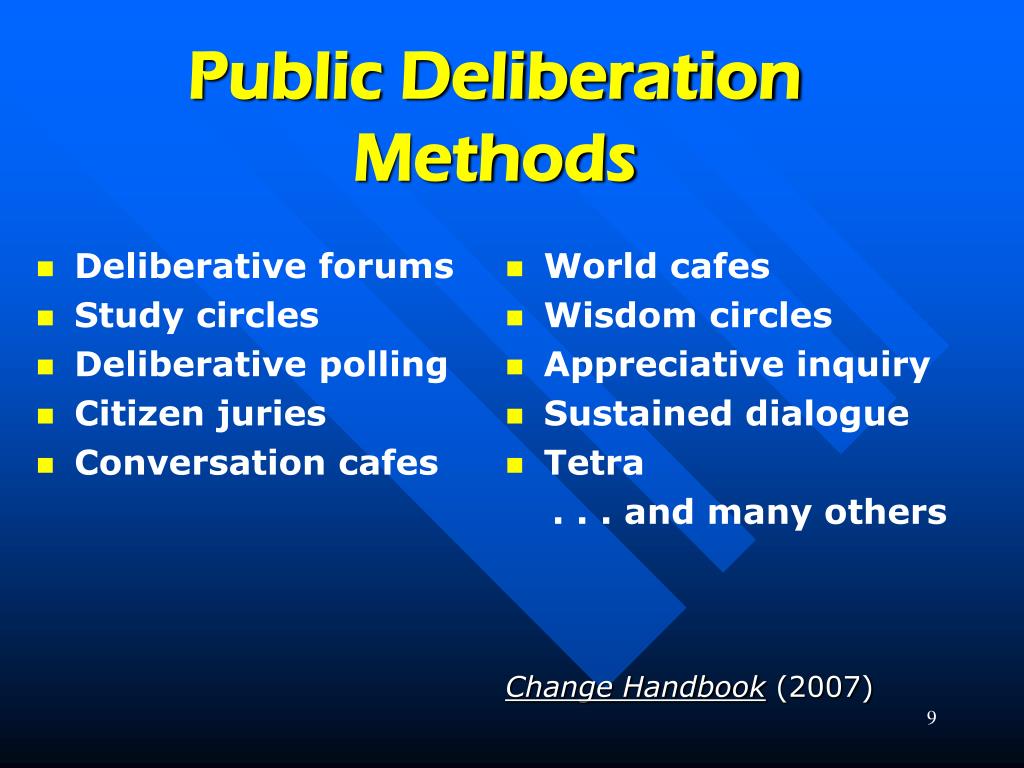 Public Deliberation Methods

- Deliberative forums
- Study circles
- Deliberative polling
- Citizen juries
- Conversation cafes

- World cafes
- Wisdom circles
- Appreciative inquiry
- Sustained dialogue
- Tetra

. . . and many others

Change Handbook (2007)

9